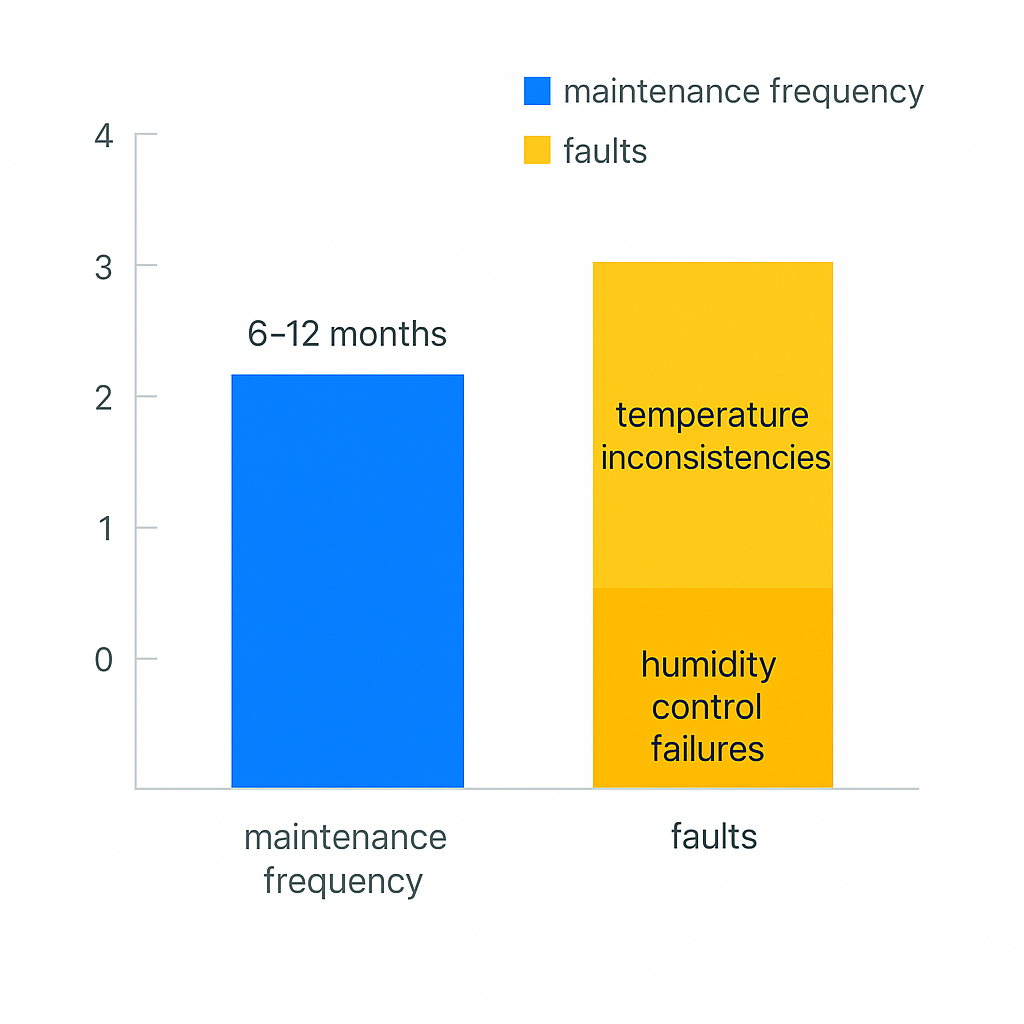 maintenance frequency
faults

4
3
2
1
0

6–12 months

temperature inconsistencies

humidity control failures

maintenance frequency

faults